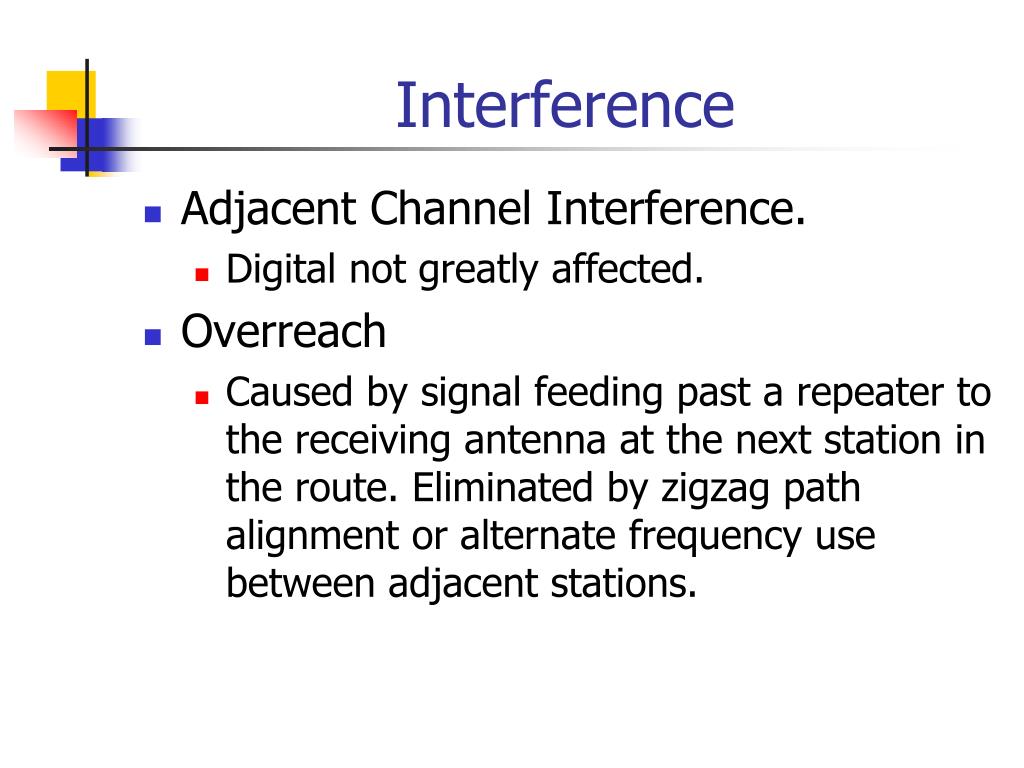 Interference

Adjacent Channel Interference.
Digital not greatly affected.
Overreach
Caused by signal feeding past a repeater to the receiving antenna at the next station in the route. Eliminated by zigzag path alignment or alternate frequency use between adjacent stations.